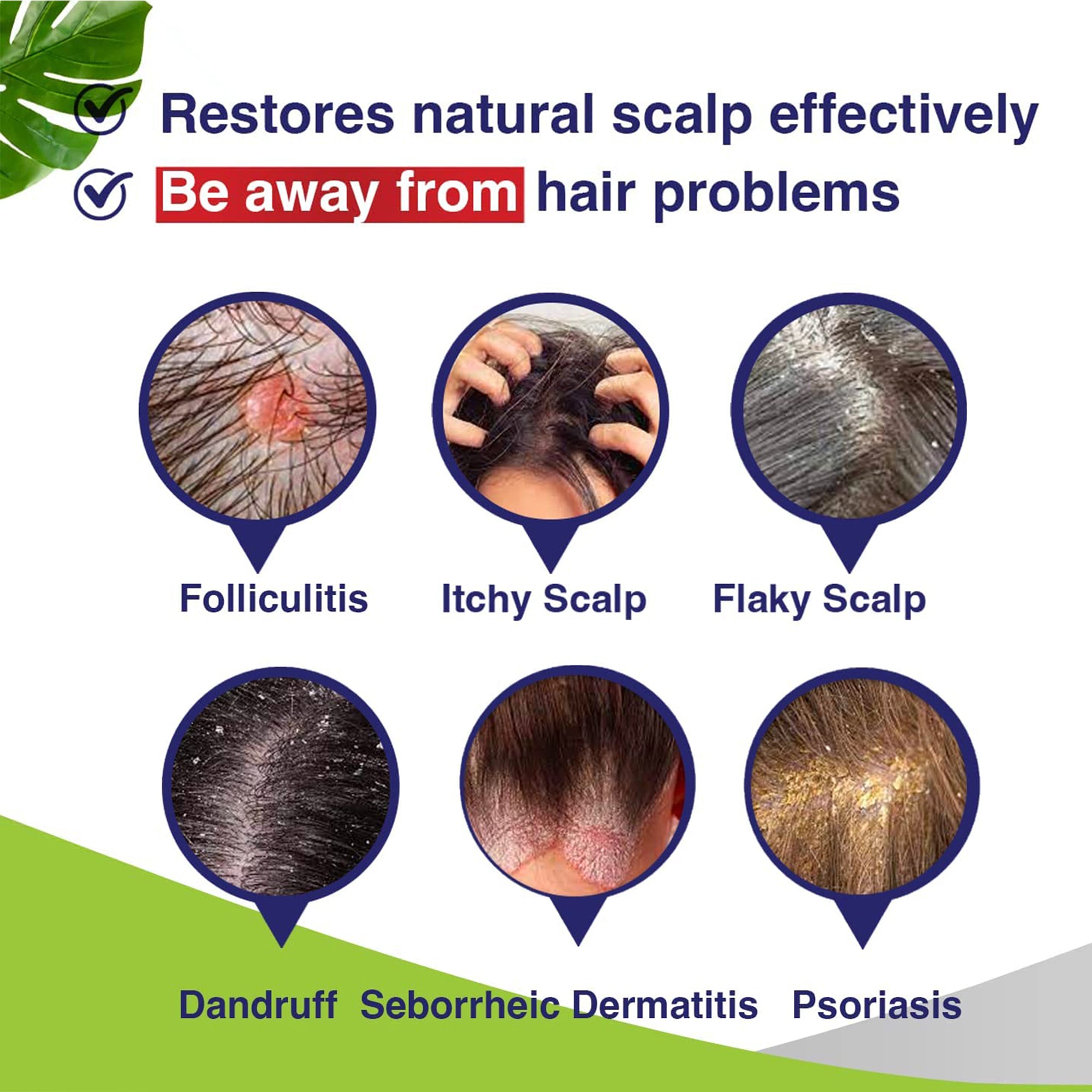 Restores natural scalp effectively
Be away from hair problems

Folliculitis
Itchy Scalp
Flaky Scalp

Dandruff
Seborrheic Dermatitis
Psoriasis